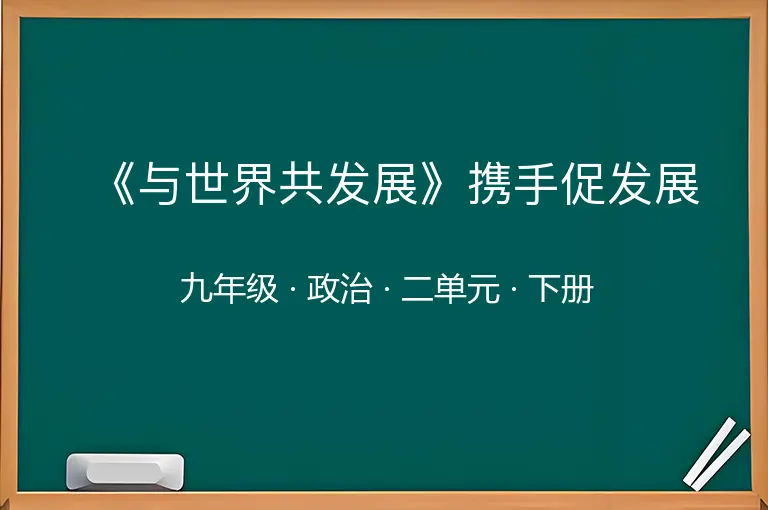 《与世界共发展》携手促发展

九年级 · 政治 · 二单元 · 下册